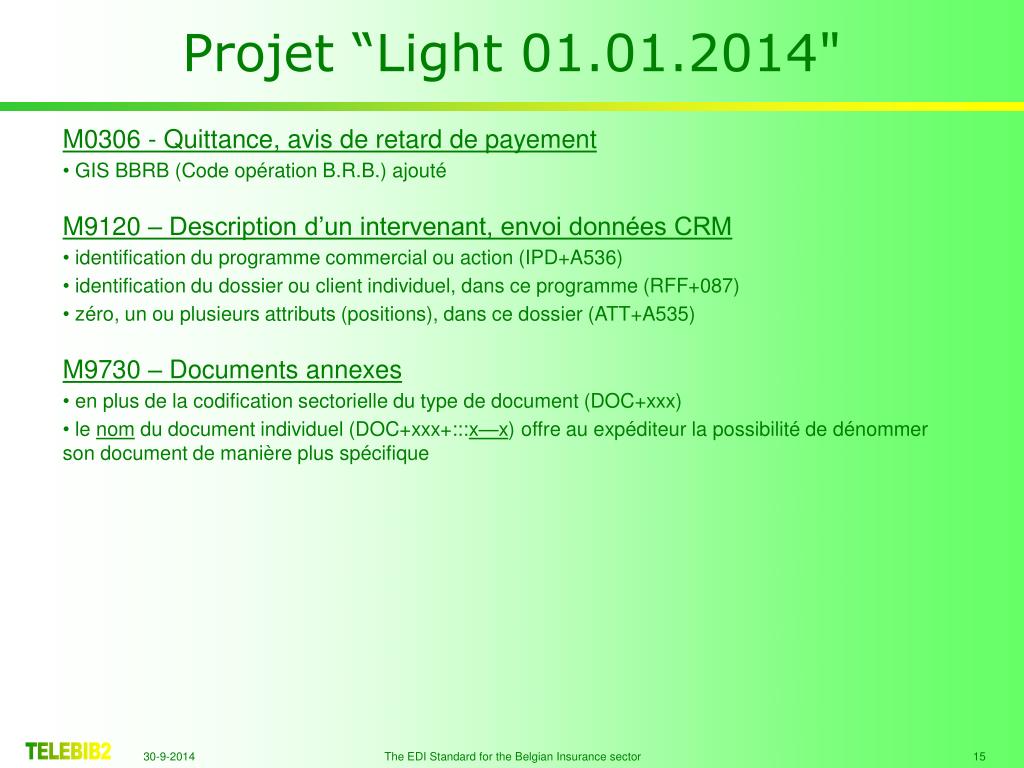 Projet “Light 01.01.2014"

M0306 - Quittance, avis de retard de payement
• GIS BBRB (Code opération B.R.B.) ajouté

M9120 – Description d’un intervenant, envoi données CRM
• identification du programme commercial ou action (IPD+A536)
• identification du dossier ou client individuel, dans ce programme (RFF+087)
• zéro, un ou plusieurs attributs (positions), dans ce dossier (ATT+A535)

M9730 – Documents annexes
• en plus de la codification sectorielle du type de document (DOC+xxx)
• le nom du document individuel (DOC+xxx+:::x—x) offre au expéditeur la possibilité de dénommer son document de manière plus spécifique

TELEBIB2
30-9-2014
The EDI Standard for the Belgian Insurance sector
15